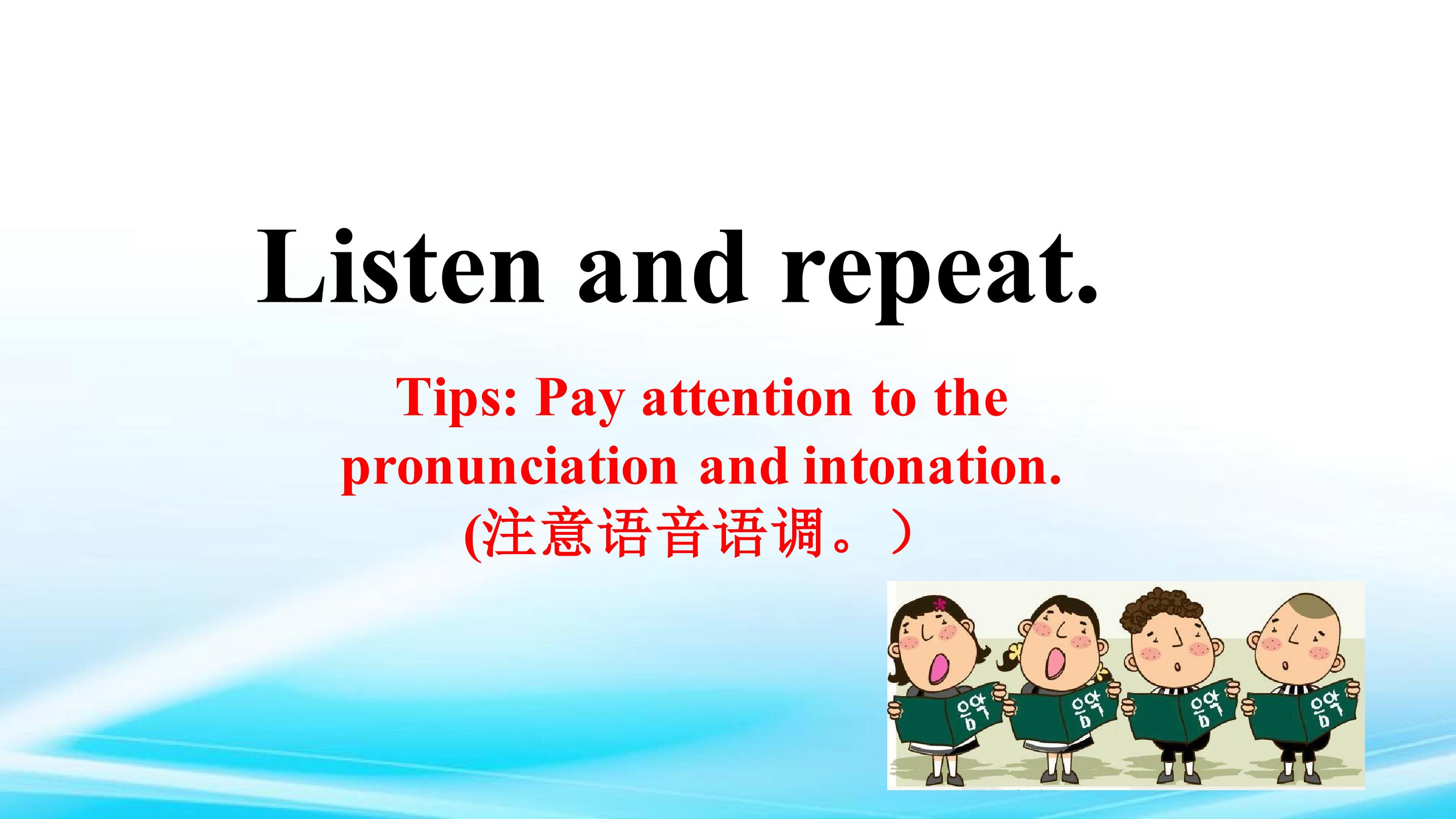 Listen and repeat.

Tips: Pay attention to the pronunciation and intonation.
(注意语音语调。)

음악
음악
음악
음악